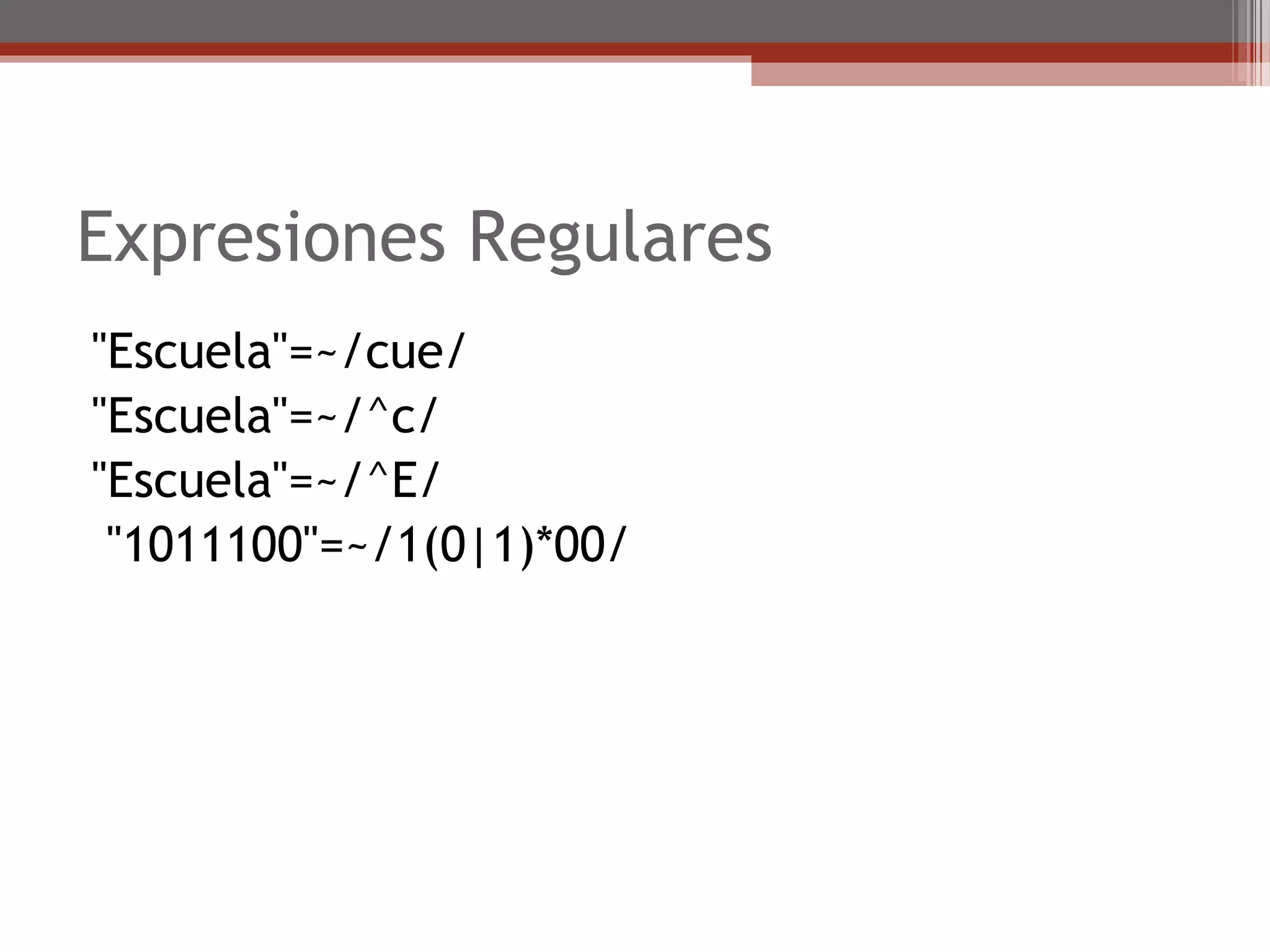 Expresiones Regulares

"Escuela"=~/cue/
"Escuela"=~/^c/
"Escuela"=~/^E/
"1011100"=~/1(0|1)*00/